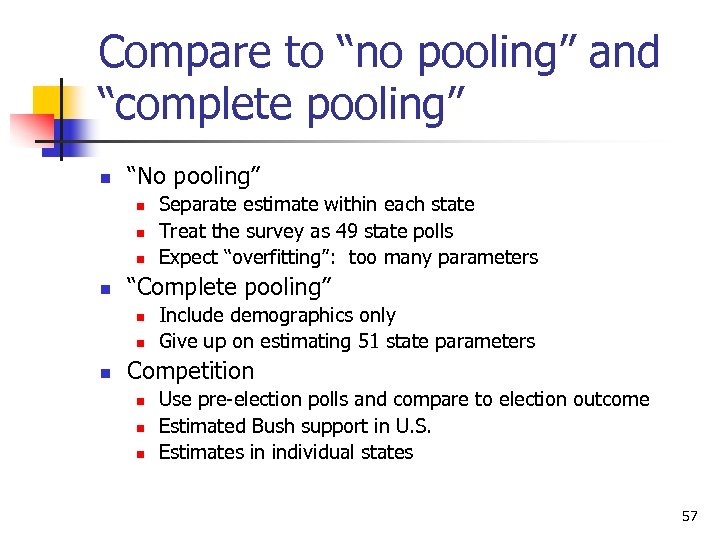 Compare to “no pooling” and “complete pooling”

- “No pooling”
  - Separate estimate within each state
  - Treat the survey as 49 state polls
  - Expect “overfitting”: too many parameters
- “Complete pooling”
  - Include demographics only
  - Give up on estimating 51 state parameters
- Competition
  - Use pre-election polls and compare to election outcome
  - Estimated Bush support in U.S.
  - Estimates in individual states

57